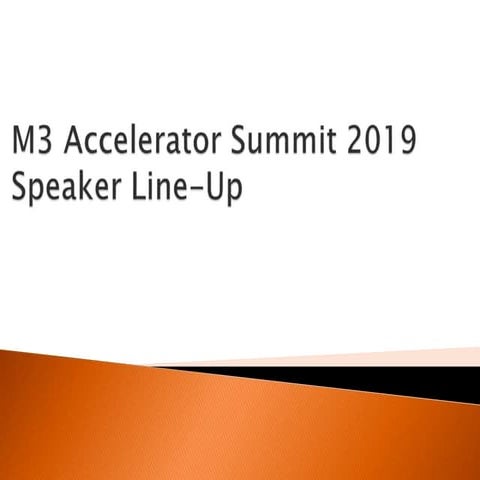 M3 Accelerator Summit 2019
Speaker Line-Up